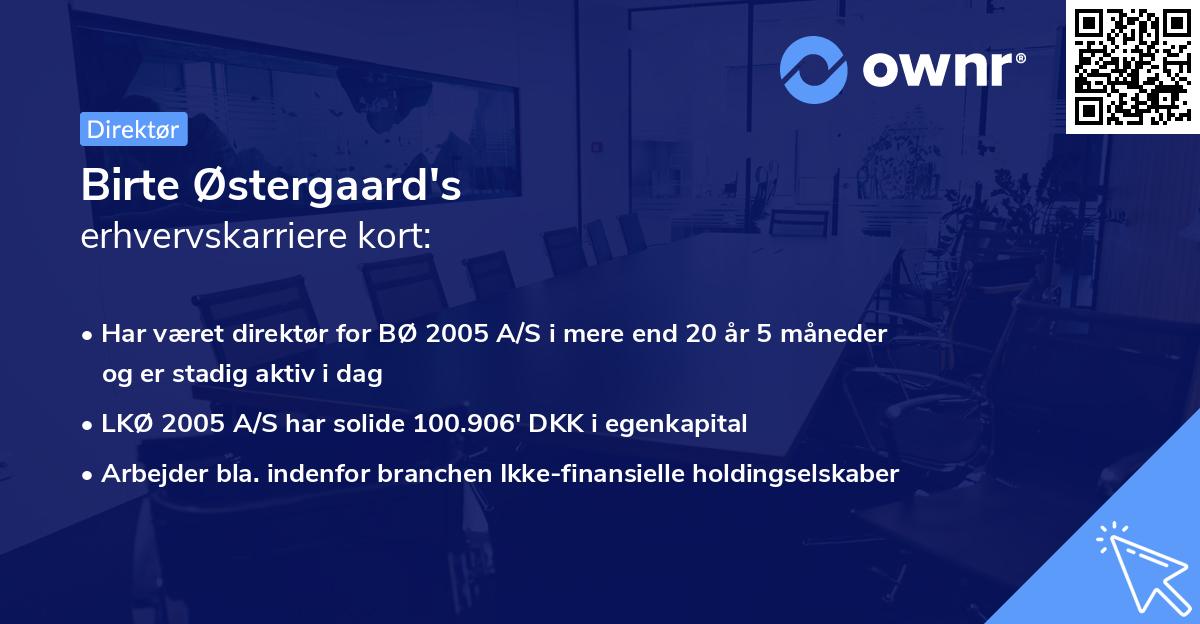 ownr®

Direktør

Birte Østergaard's
erhvervskarriere kort:

• Har været direktør for BØ 2005 A/S i mere end 20 år 5 måneder og er stadig aktiv i dag

• LKØ 2005 A/S har solide 100.906' DKK i egenkapital

• Arbejder bla. indenfor branchen Ikke-finansielle holdingselskaber